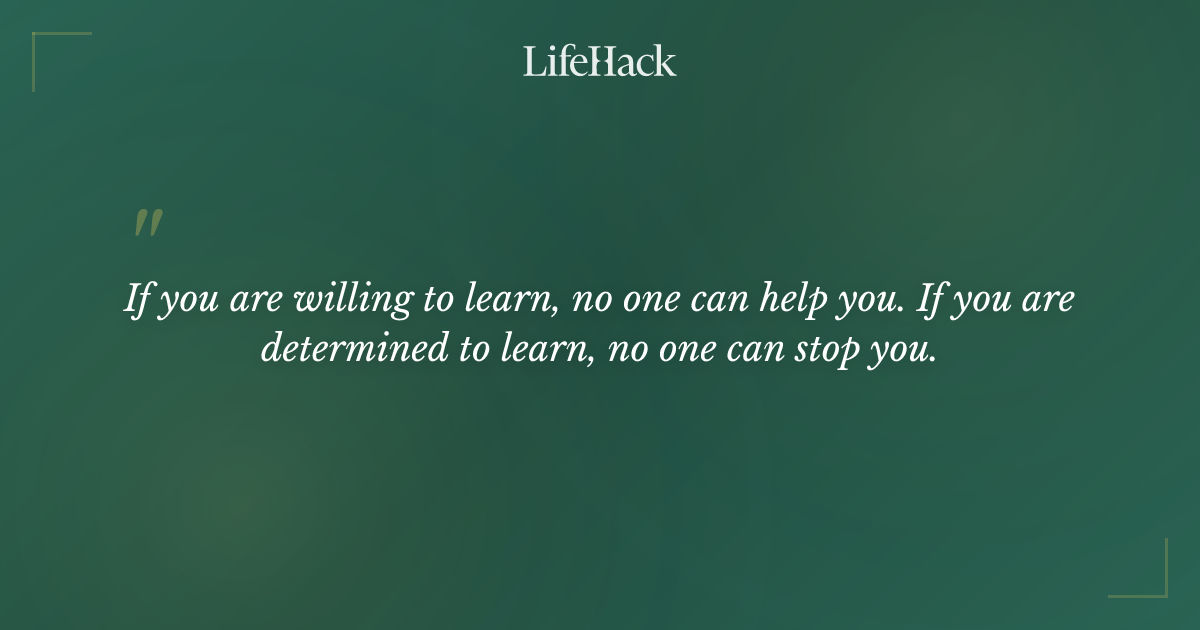 LifeHack

"

If you are willing to learn, no one can help you. If you are determined to learn, no one can stop you.